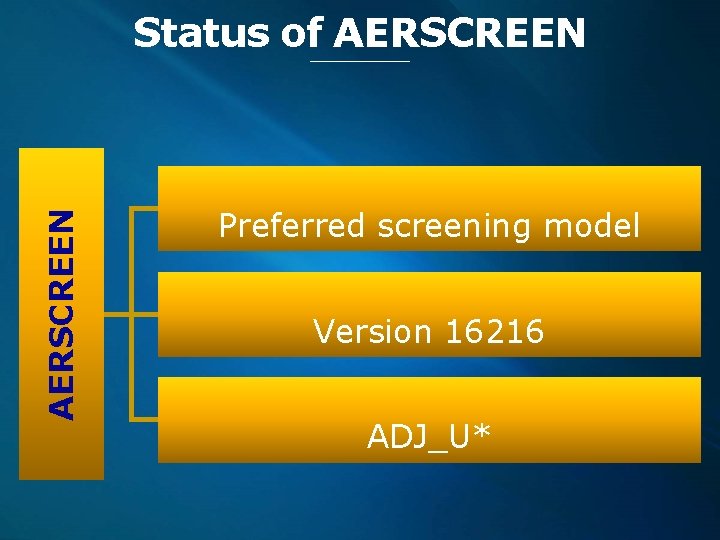 Status of AERSCREEN

AERSCREEN

Preferred screening model

Version 16216

ADJ_U*